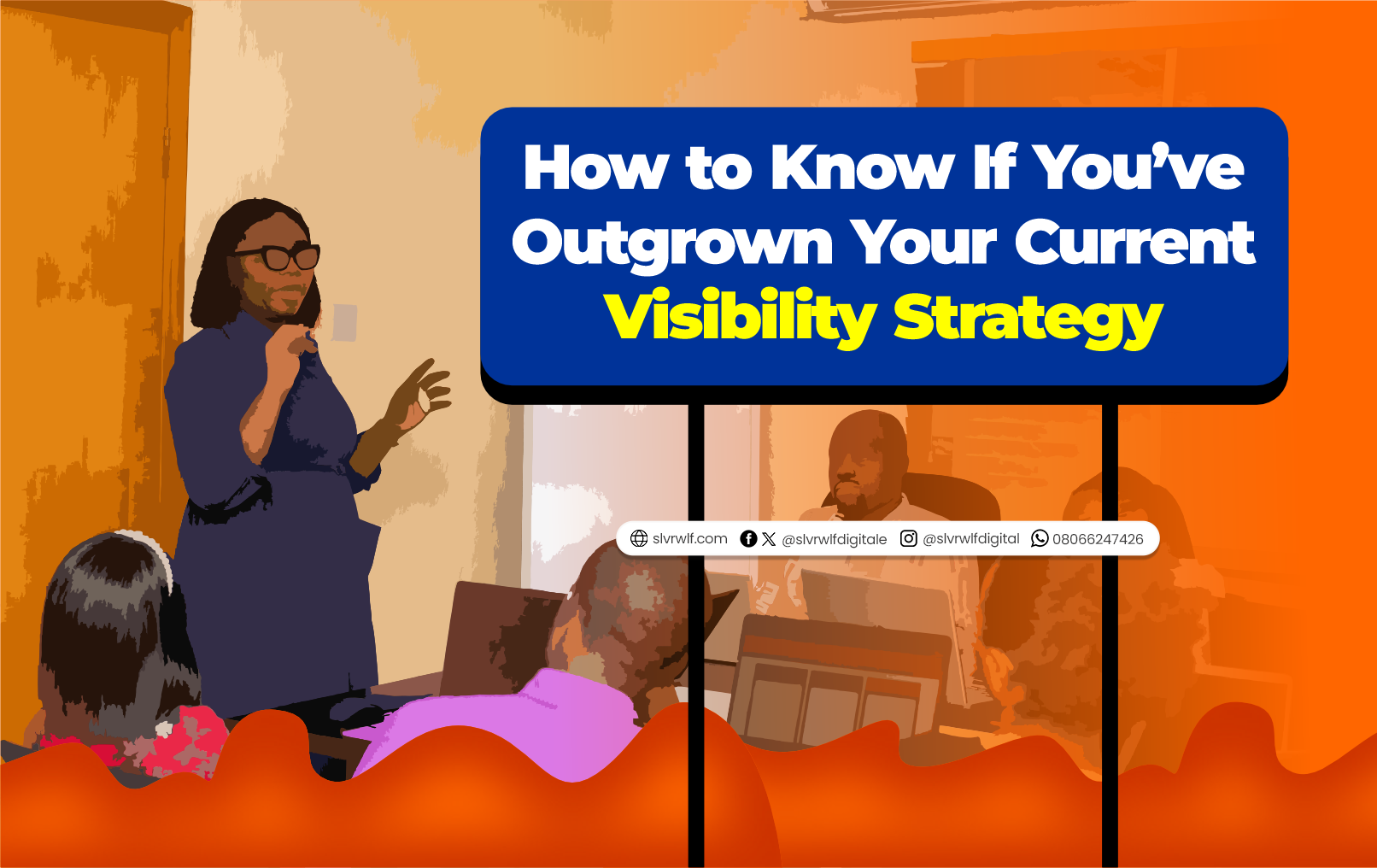 How to Know If You've Outgrown Your Current Visibility Strategy

slvrwlf.com @slvrwlfdigitale @slvrwlfdigital 08066247426